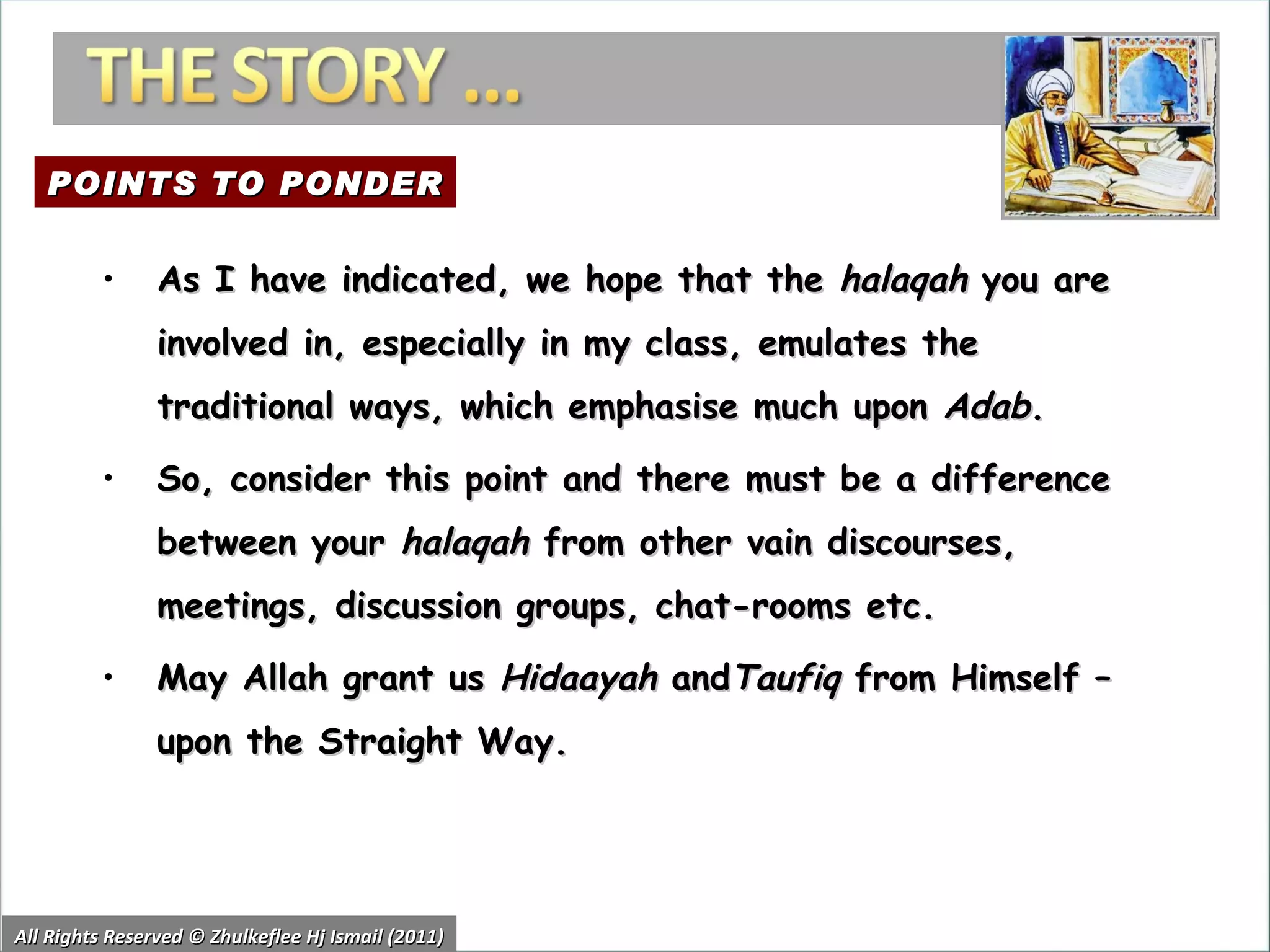 THE STORY …

POINTS TO PONDER

• As I have indicated, we hope that the halaqah you are involved in, especially in my class, emulates the traditional ways, which emphasise much upon Adab.

• So, consider this point and there must be a difference between your halaqah from other vain discourses, meetings, discussion groups, chat-rooms etc.

• May Allah grant us Hidaayah andTaufiq from Himself – upon the Straight Way.

All Rights Reserved © Zhulkeflee Hj Ismail (2011)